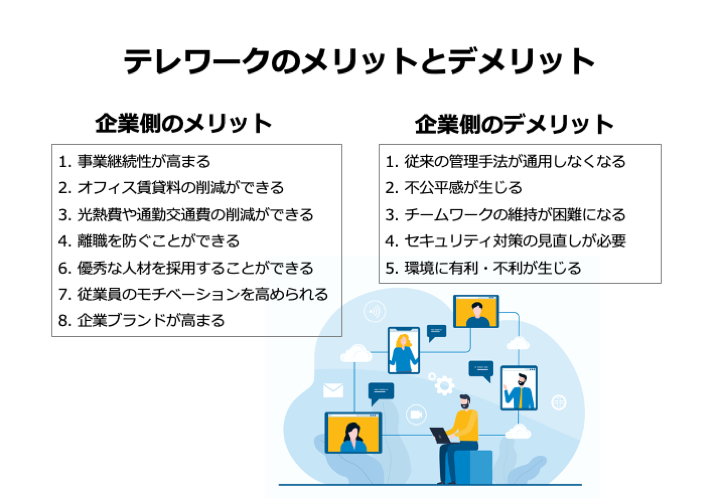 テレワークのメリットとデメリット

企業側のメリット

1. 事業継続性が高まる
2. オフィス賃貸料の削減ができる
3. 光熱費や通勤交通費の削減ができる
4. 離職を防ぐことができる
6. 優秀な人材を採用することができる
7. 従業員のモチベーションを高められる
8. 企業ブランドが高まる

企業側のデメリット

1. 従来の管理手法が通用しなくなる
2. 不公平感が生じる
3. チームワークの維持が困難になる
4. セキュリティ対策の見直しが必要
5. 環境に有利・不利が生じる